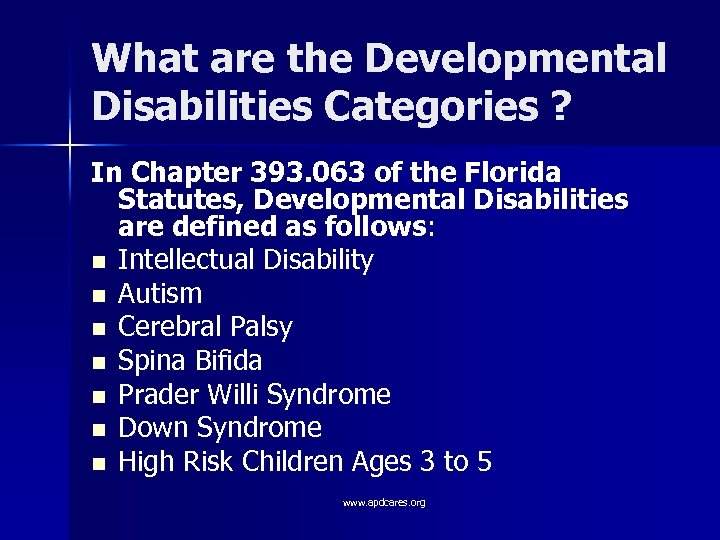 What are the Developmental Disabilities Categories ?

In Chapter 393.063 of the Florida Statutes, Developmental Disabilities are defined as follows:

- Intellectual Disability
- Autism
- Cerebral Palsy
- Spina Bifida
- Prader Willi Syndrome
- Down Syndrome
- High Risk Children Ages 3 to 5

www.apdcares.org